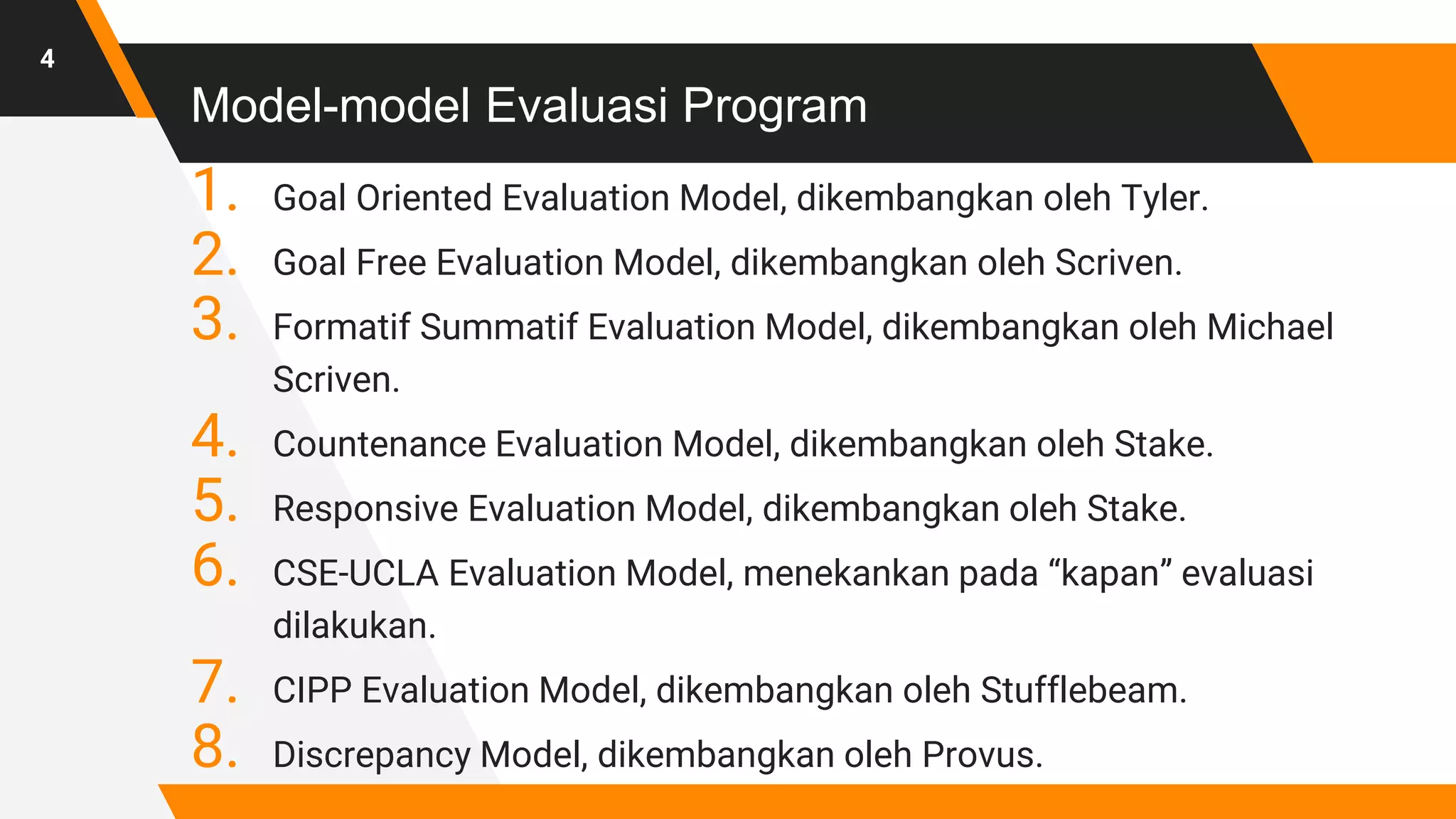 4

Model-model Evaluasi Program

1. Goal Oriented Evaluation Model, dikembangkan oleh Tyler.
2. Goal Free Evaluation Model, dikembangkan oleh Scriven.
3. Formatif Summatif Evaluation Model, dikembangkan oleh Michael Scriven.
4. Countenance Evaluation Model, dikembangkan oleh Stake.
5. Responsive Evaluation Model, dikembangkan oleh Stake.
6. CSE-UCLA Evaluation Model, menekankan pada “kapan” evaluasi dilakukan.
7. CIPP Evaluation Model, dikembangkan oleh Stufflebeam.
8. Discrepancy Model, dikembangkan oleh Provus.